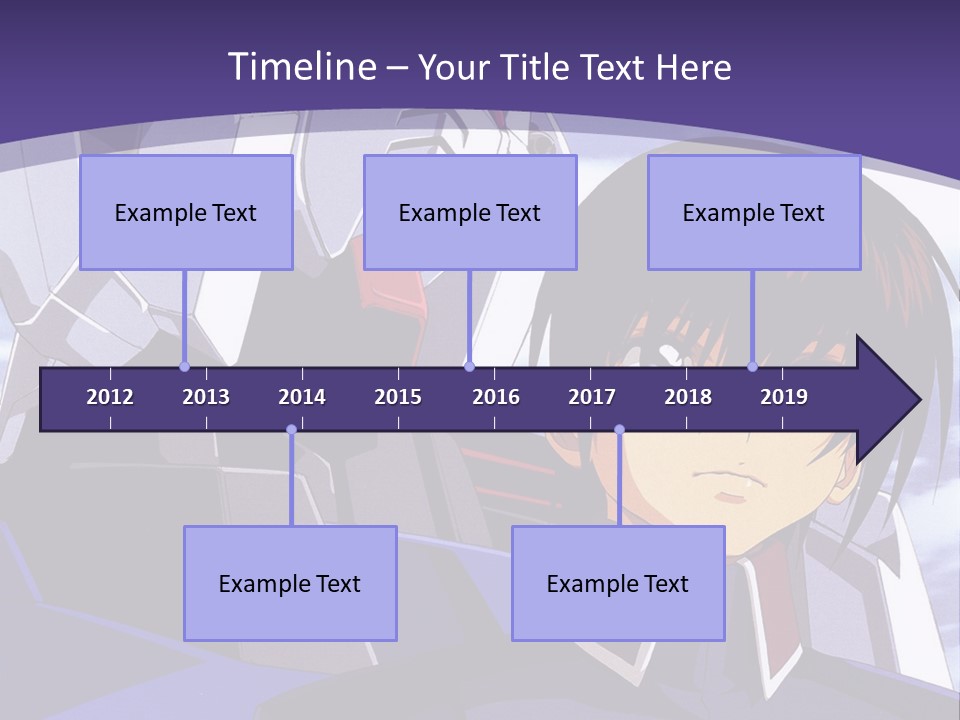 Timeline – Your Title Text Here

Example Text

Example Text

Example Text

2012 2013 2014 2015 2016 2017 2018 2019

Example Text

Example Text